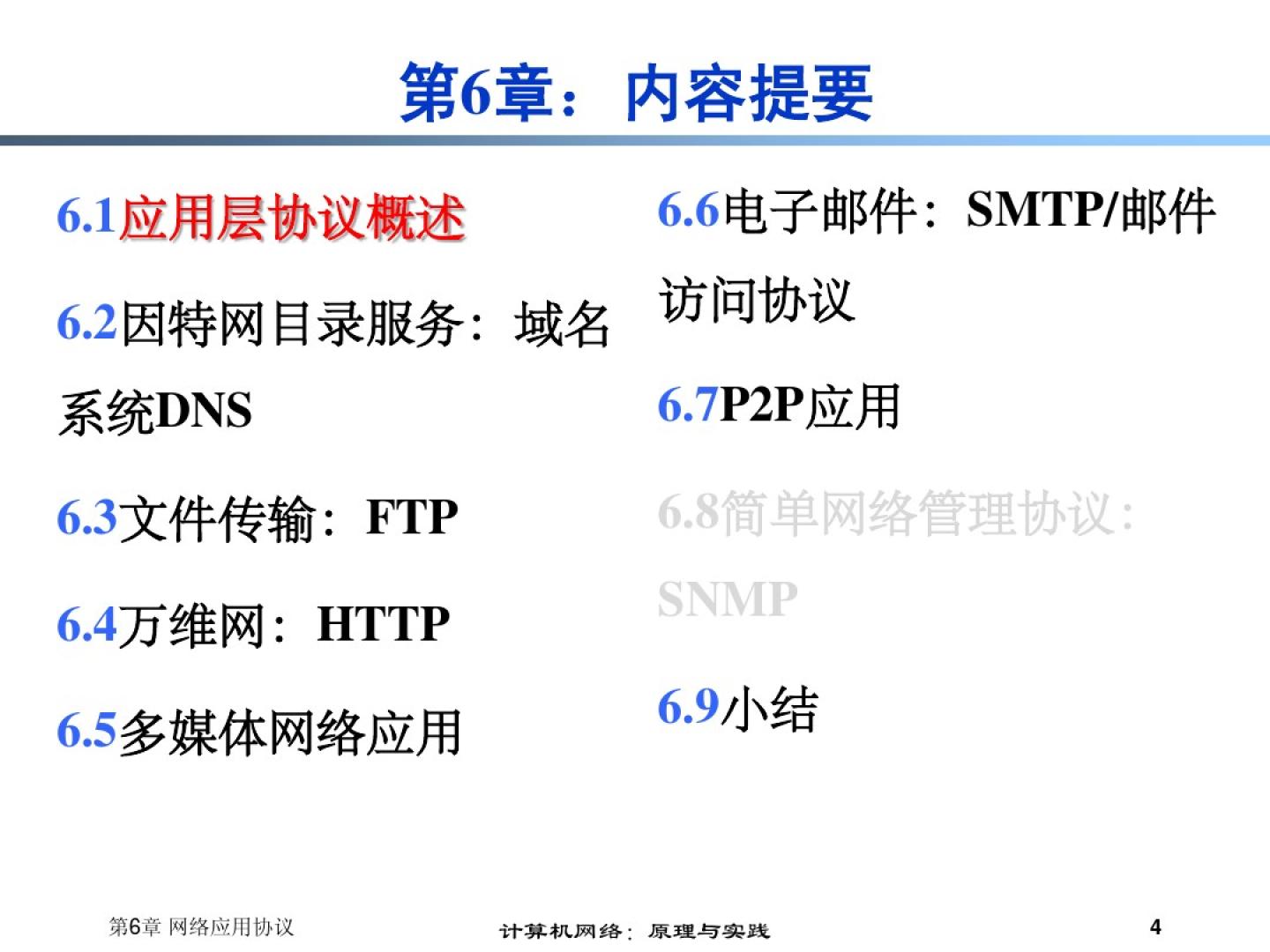 第6章：内容提要

6.1应用层协议概述

6.2因特网目录服务：域名系统DNS

6.3文件传输：FTP

6.4万维网：HTTP

6.5多媒体网络应用

6.6电子邮件：SMTP/邮件访问协议

6.7P2P应用

6.8简单网络管理协议：SNMP

6.9小结

第6章 网络应用协议

计算机网络：原理与实践

4